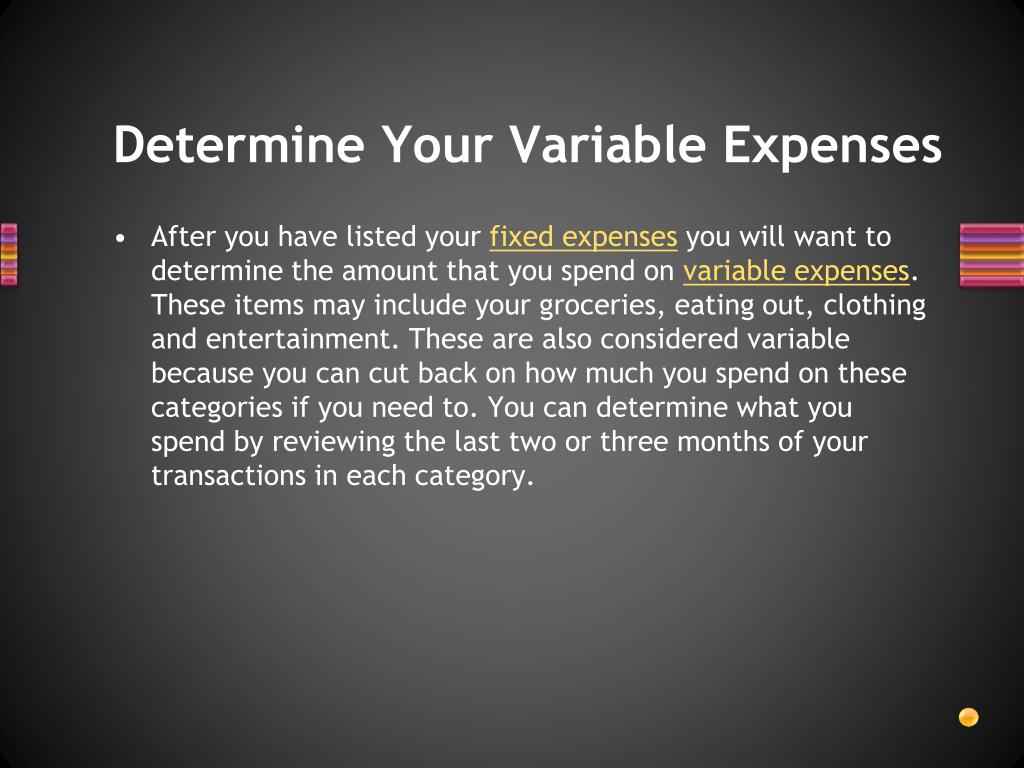 Determine Your Variable Expenses

• After you have listed your fixed expenses you will want to determine the amount that you spend on variable expenses. These items may include your groceries, eating out, clothing and entertainment. These are also considered variable because you can cut back on how much you spend on these categories if you need to. You can determine what you spend by reviewing the last two or three months of your transactions in each category.